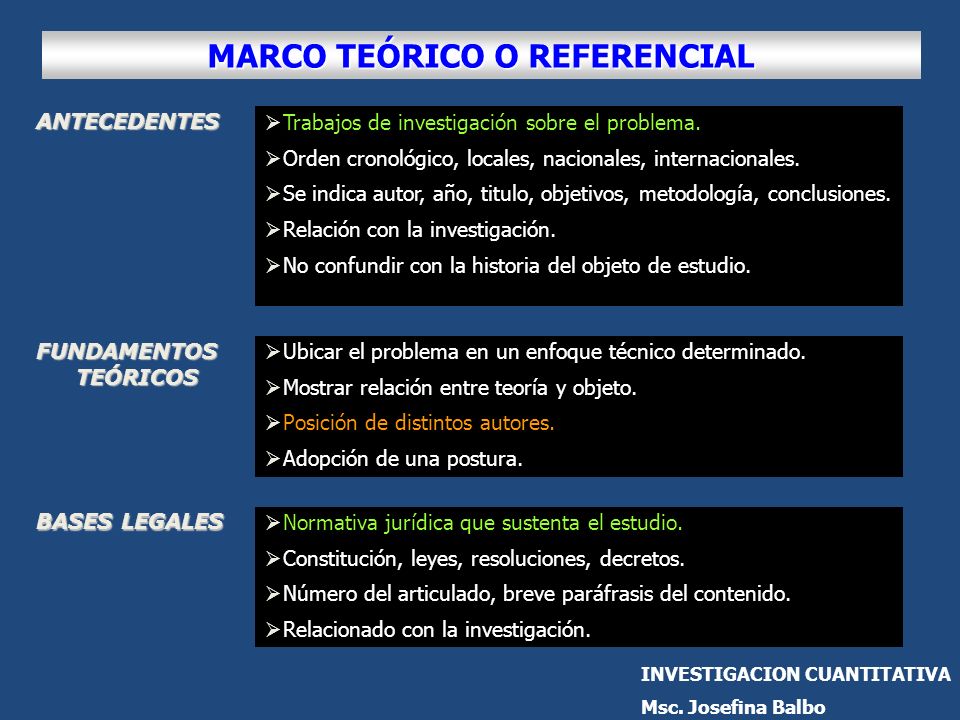 MARCO TEÓRICO O REFERENCIAL

ANTECEDENTES

➢Trabajos de investigación sobre el problema.
➢Orden cronológico, locales, nacionales, internacionales.
➢Se indica autor, año, titulo, objetivos, metodología, conclusiones.
➢Relación con la investigación.
➢No confundir con la historia del objeto de estudio.

FUNDAMENTOS TEÓRICOS

➢Ubicar el problema en un enfoque técnico determinado.
➢Mostrar relación entre teoría y objeto.
➢Posición de distintos autores.
➢Adopción de una postura.

BASES LEGALES

➢Normativa jurídica que sustenta el estudio.
➢Constitución, leyes, resoluciones, decretos.
➢Número del articulado, breve paráfrasis del contenido.
➢Relacionado con la investigación.

INVESTIGACION CUANTITATIVA
Msc. Josefina Balbo